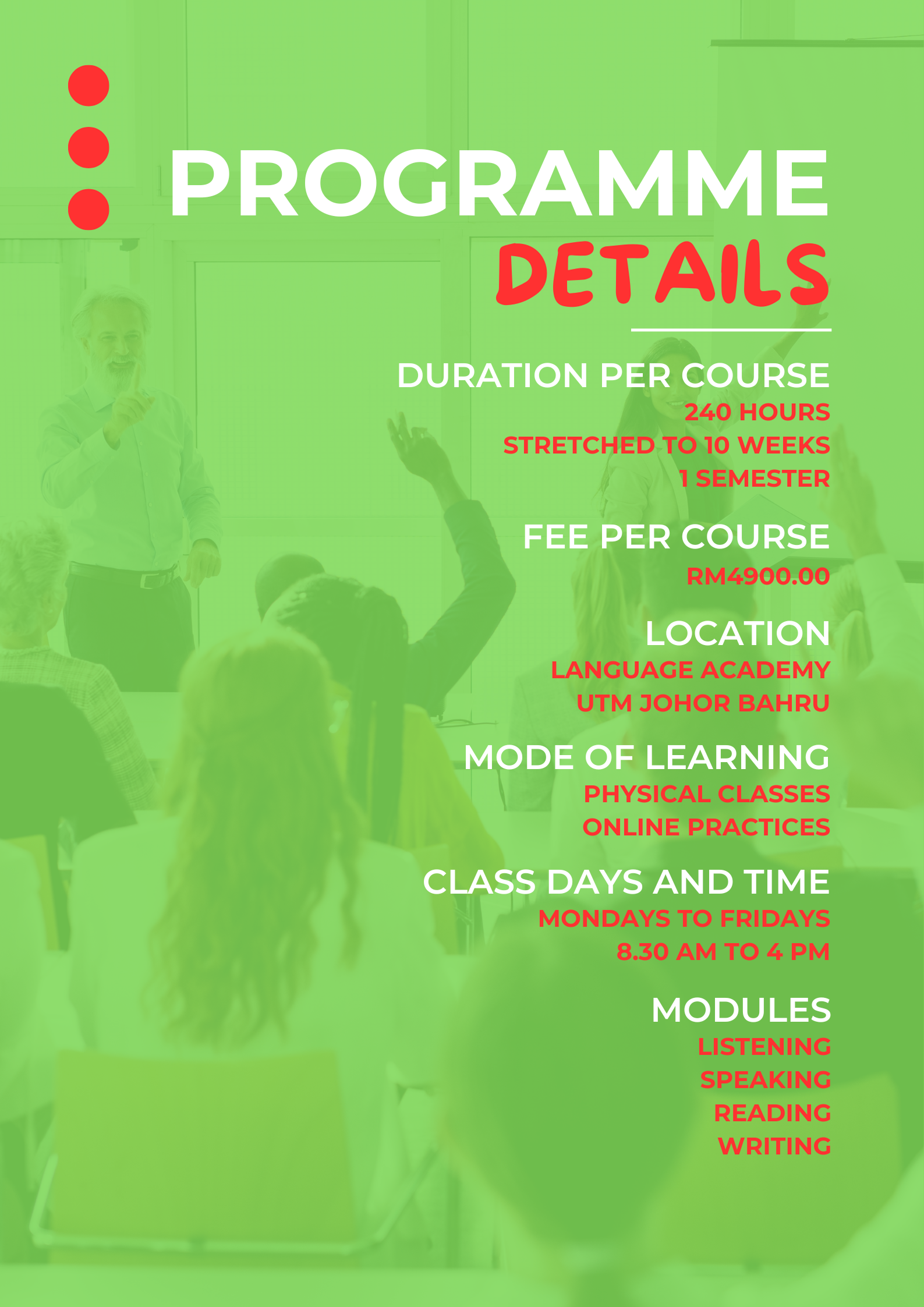 PROGRAMME
DETAILS

DURATION PER COURSE
240 HOURS
STRETCHED TO 10 WEEKS
1 SEMESTER

FEE PER COURSE
RM4900.00

LOCATION
LANGUAGE ACADEMY
UTM JOHOR BAHRU

MODE OF LEARNING
PHYSICAL CLASSES
ONLINE PRACTICES

CLASS DAYS AND TIME
MONDAYS TO FRIDAYS
8.30 AM TO 4 PM

MODULES
LISTENING
SPEAKING
READING
WRITING